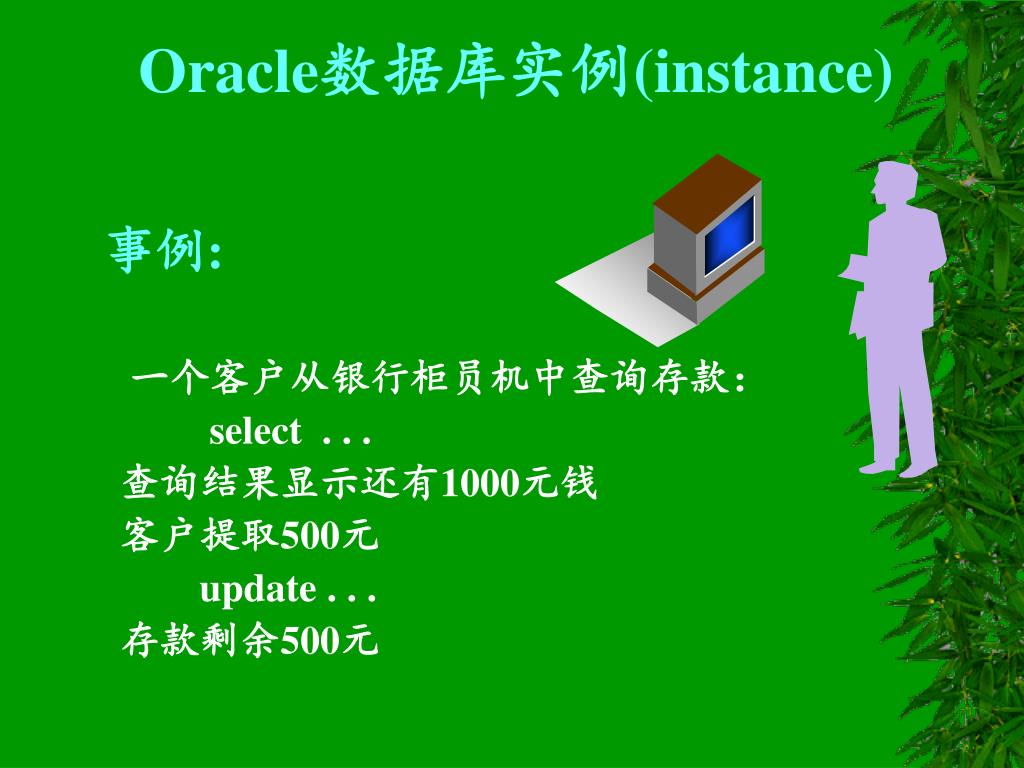 Oracle数据库实例(instance)

事例:

一个客户从银行柜员机中查询存款:
select . . .
查询结果显示还有1000元钱
客户提取500元
update . . .
存款剩余500元